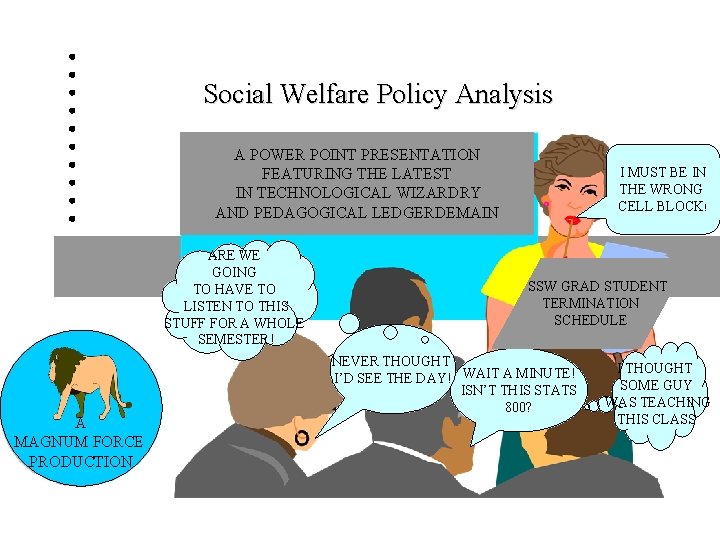 Social Welfare Policy Analysis

A POWER POINT PRESENTATION FEATURING THE LATEST IN TECHNOLOGICAL WIZARDRY AND PEDAGOGICAL LEDGERDEMAIN

I MUST BE IN THE WRONG CELL BLOCK!

ARE WE GOING TO HAVE TO LISTEN TO THIS STUFF FOR A WHOLE SEMESTER!

SSW GRAD STUDENT TERMINATION SCHEDULE

NEVER THOUGHT I'D SEE THE DAY!

WAIT A MINUTE! ISN'T THIS STATS 800?

I THOUGHT SOME GUY WAS TEACHING THIS CLASS

A MAGNUM FORCE PRODUCTION